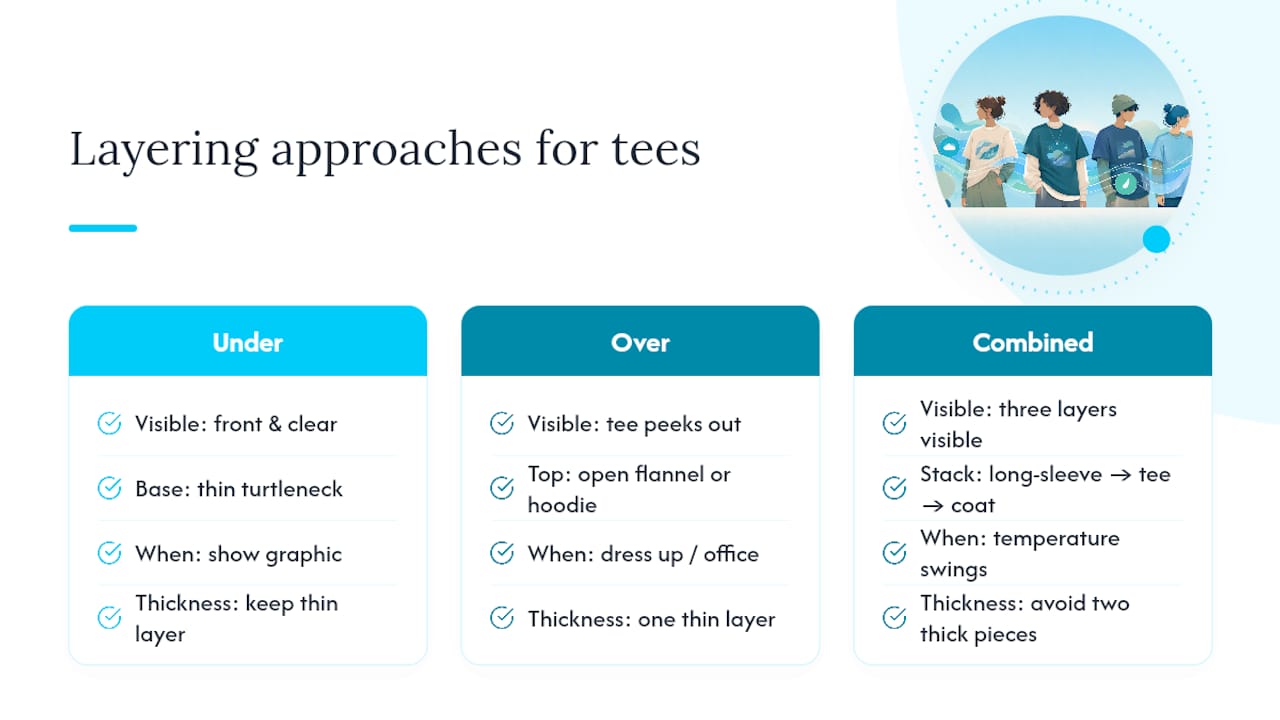 Layering approaches for tees

Under

Visible: front & clear

Base: thin turtleneck

When: show graphic

Thickness: keep thin layer

Over

Visible: tee peeks out

Top: open flannel or hoodie

When: dress up / office

Thickness: one thin layer

Combined

Visible: three layers visible

Stack: long-sleeve → tee → coat

When: temperature swings

Thickness: avoid two thick pieces